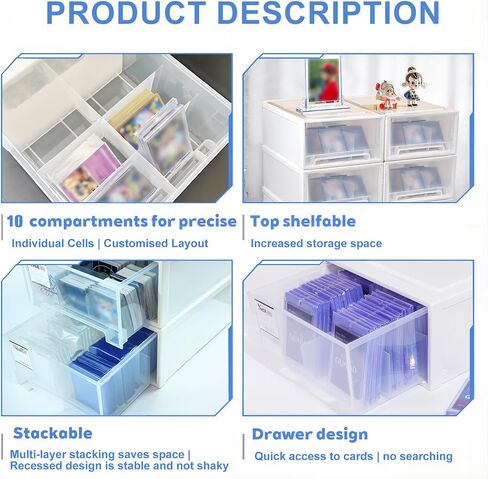 PRODUCT DESCRIPTION

10 compartments for precise
Individual Cells | Customised Layout

Top shelfable
Increased storage space

Stackable
Multi-layer stacking saves space | Recessed design is stable and not shaky

Drawer design
Quick access to cards | no searching